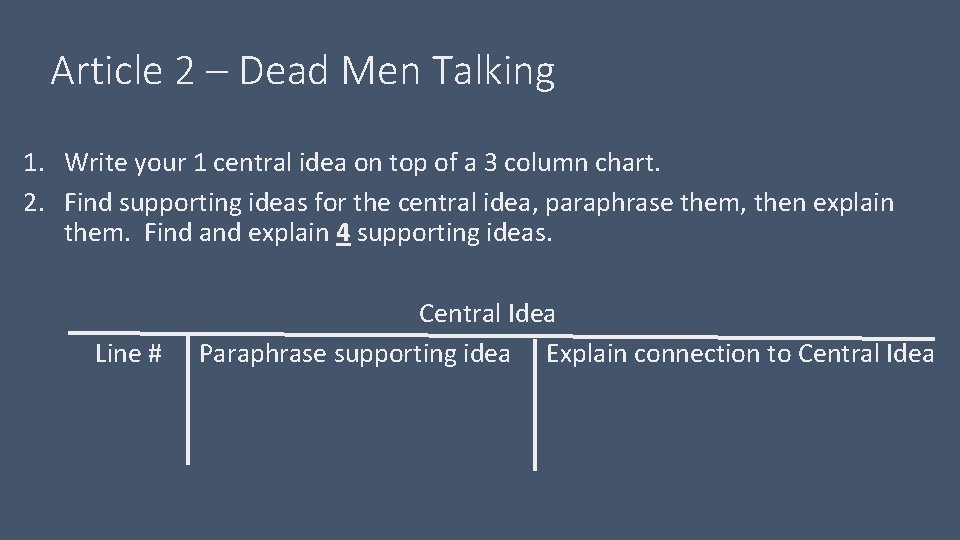 Article 2 – Dead Men Talking

1. Write your 1 central idea on top of a 3 column chart.
2. Find supporting ideas for the central idea, paraphrase them, then explain them. Find and explain 4 supporting ideas.

Central Idea

| Line # | Paraphrase supporting idea | Explain connection to Central Idea |
|---|---|---|
| | | |